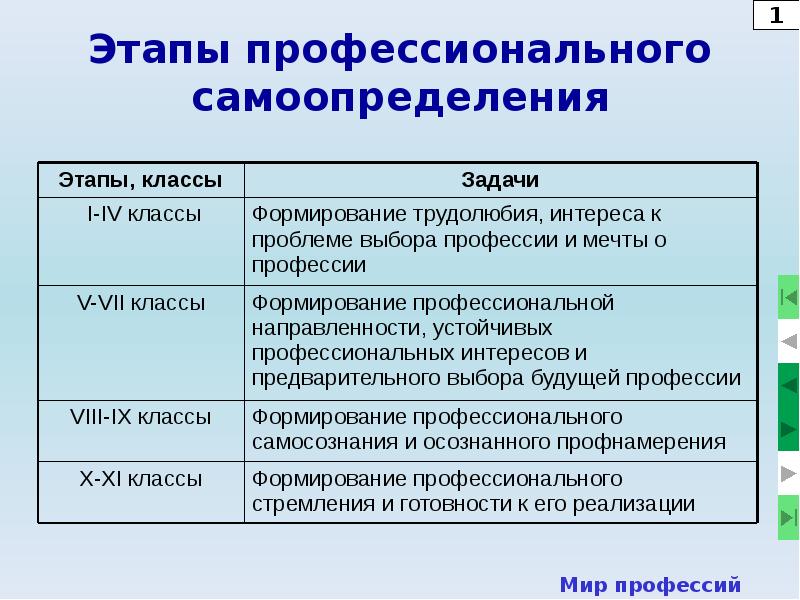 1

Этапы профессионального самоопределения

| Этапы, классы | Задачи |
|---|---|
| I-IV классы | Формирование трудолюбия, интереса к проблеме выбора профессии и мечты о профессии |
| V-VII классы | Формирование профессиональной направленности, устойчивых профессиональных интересов и предварительного выбора будущей профессии |
| VIII-IX классы | Формирование профессионального самосознания и осознанного профнамерения |
| X-XI классы | Формирование профессионального стремления и готовности к его реализации |

Мир профессий